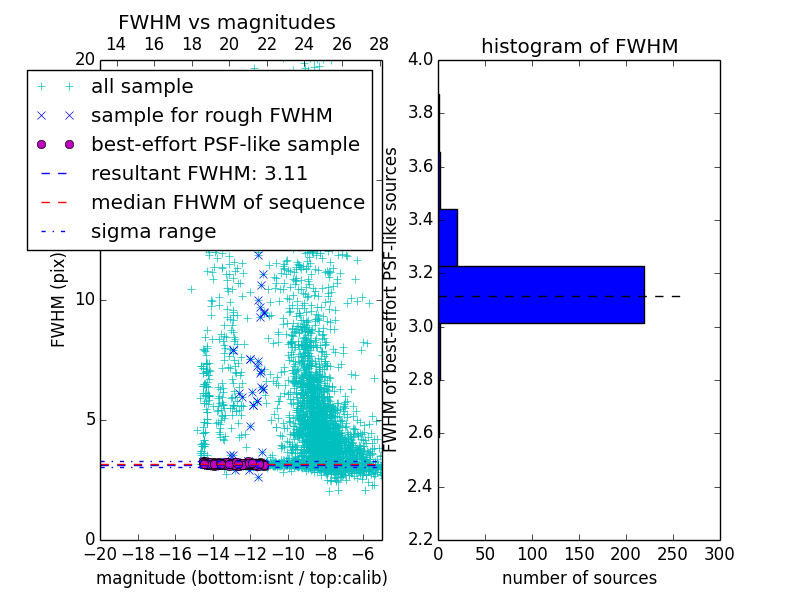 FWHM vs magnitudes

14 16 18 20 22 24 26 28

20

all sample
sample for rough FWHM
best-effort PSF-like sample
resultant FWHM: 3.11
median FHWM of sequence
sigma range

FWHM (pix)

10

5

0

−20 −18 −16 −14 −12 −10 −8 −6

magnitude (bottom:isnt / top:calib)

histogram of FWHM

4.0
3.8
3.6
3.4
3.2
3.0
2.8
2.6
2.4
2.2

FWHM of best-effort PSF-like sources

0 50 100 150 200 250 300

number of sources